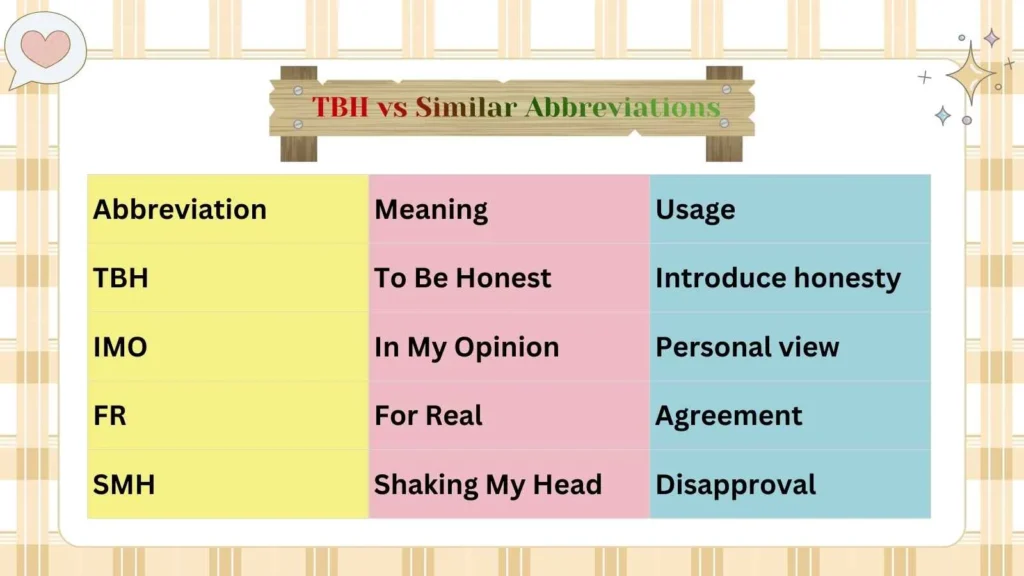 TBH vs Similar Abbreviations

| Abbreviation | Meaning | Usage |
|---|---|---|
| TBH | To Be Honest | Introduce honesty |
| IMO | In My Opinion | Personal view |
| FR | For Real | Agreement |
| SMH | Shaking My Head | Disapproval |